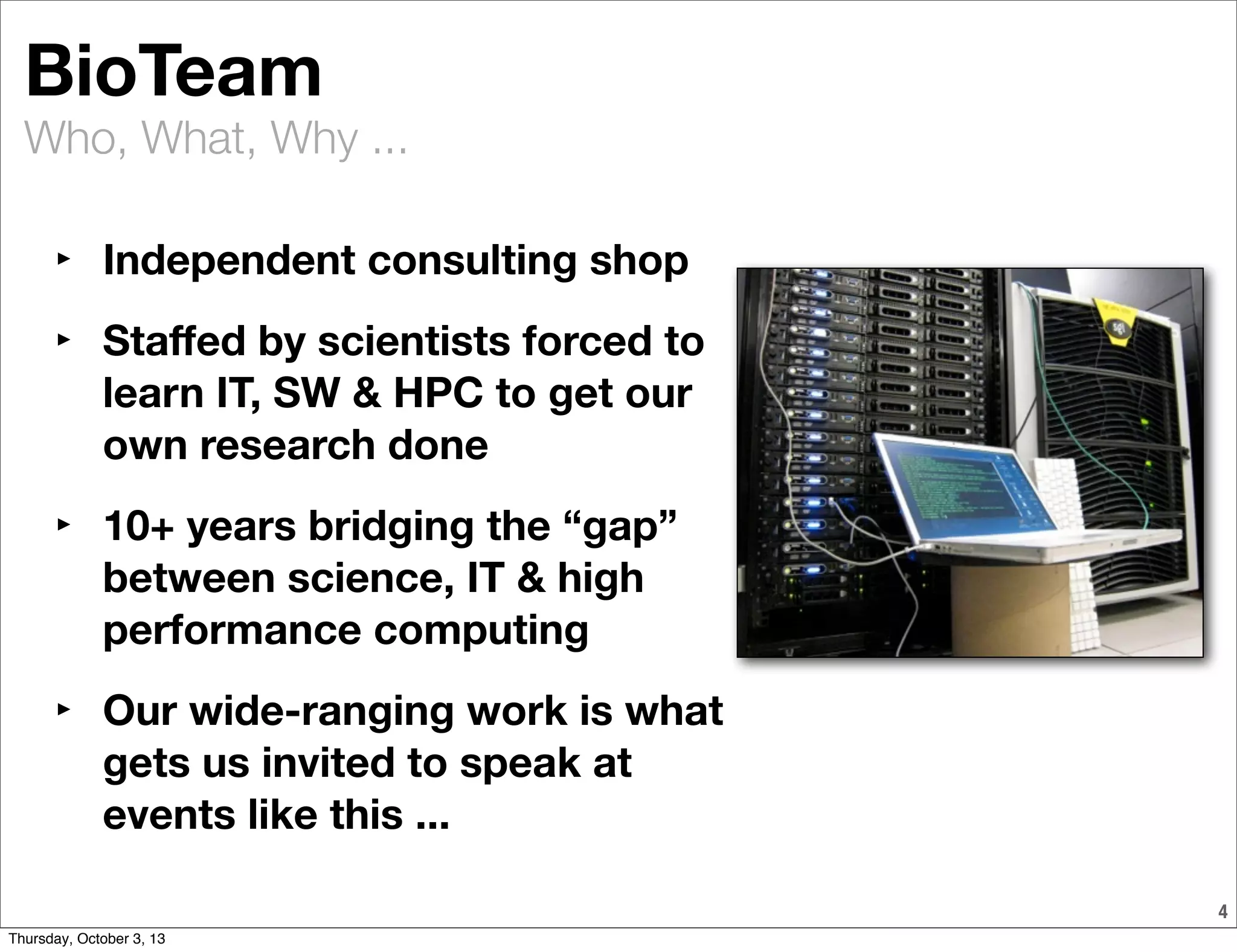 BioTeam
Who, What, Why ...

‣ Independent consulting shop

‣ Staffed by scientists forced to learn IT, SW & HPC to get our own research done

‣ 10+ years bridging the “gap” between science, IT & high performance computing

‣ Our wide-ranging work is what gets us invited to speak at events like this ...

sgi

4

Thursday, October 3, 13